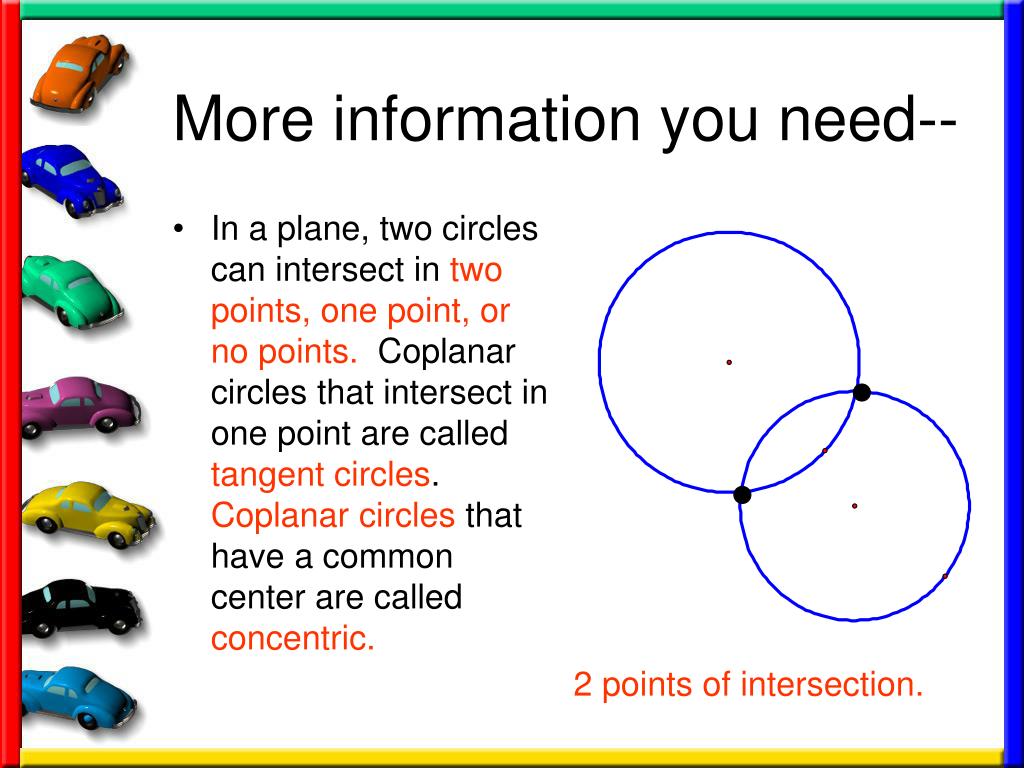 More information you need--

• In a plane, two circles can intersect in two points, one point, or no points. Coplanar circles that intersect in one point are called tangent circles. Coplanar circles that have a common center are called concentric.

2 points of intersection.